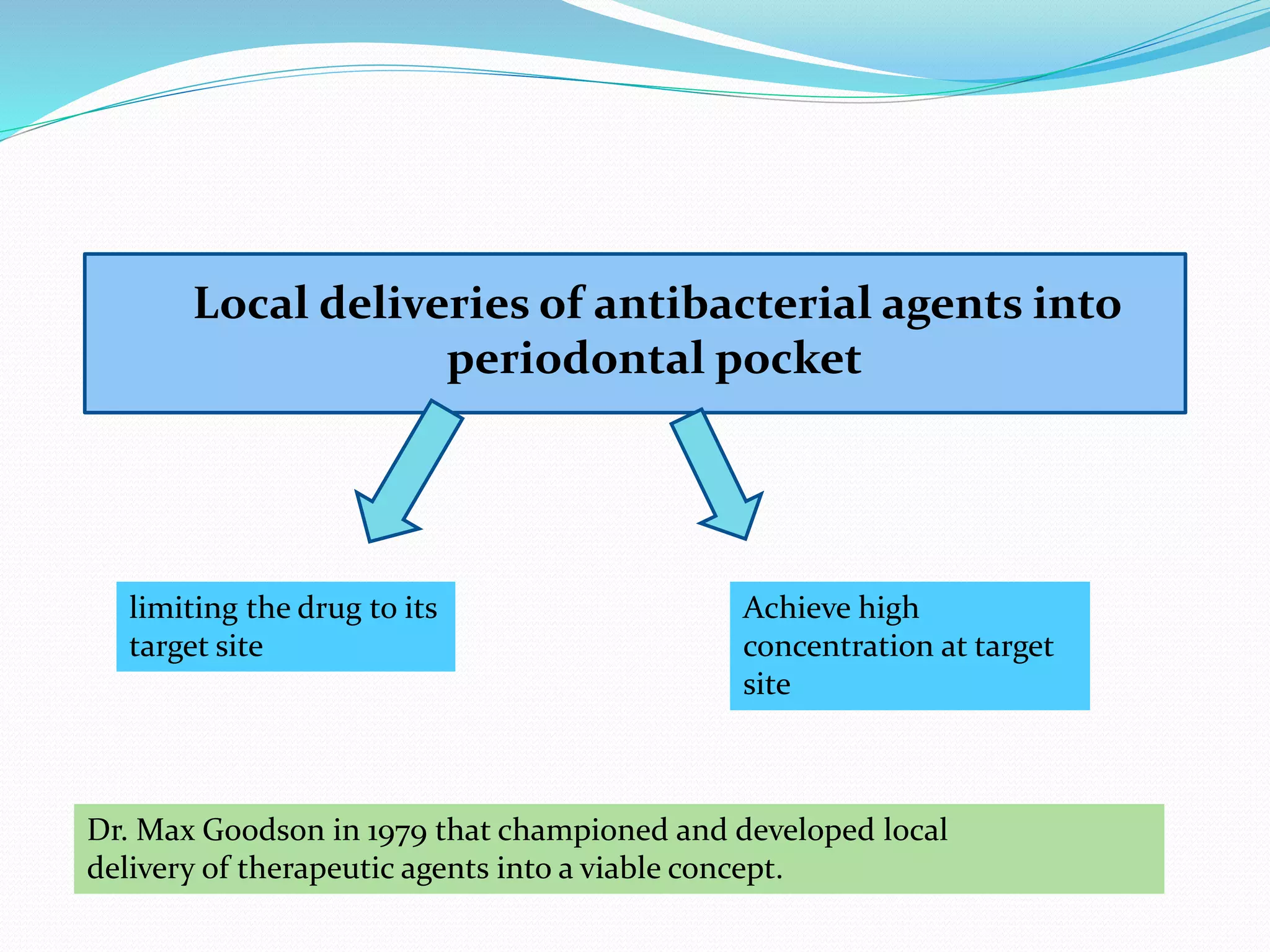 Local deliveries of antibacterial agents into periodontal pocket

limiting the drug to its target site

Achieve high concentration at target site

Dr. Max Goodson in 1979 that championed and developed local delivery of therapeutic agents into a viable concept.